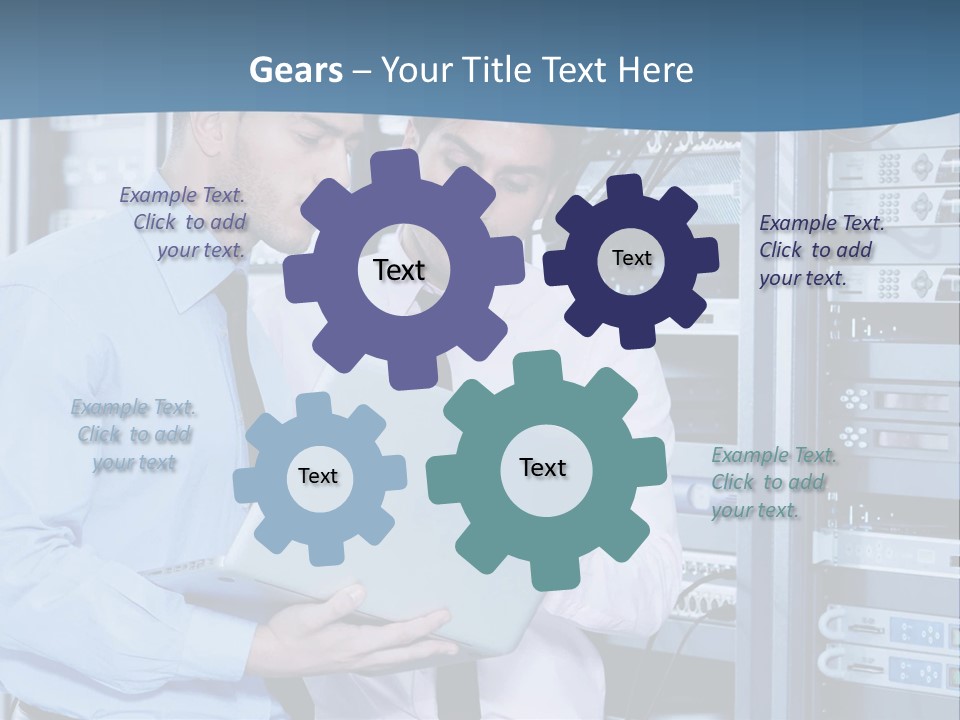 Gears – Your Title Text Here

Example Text. Click to add your text.

Text

Text

Example Text. Click to add your text.

Example Text. Click to add your text

Text

Text

Example Text. Click to add your text.